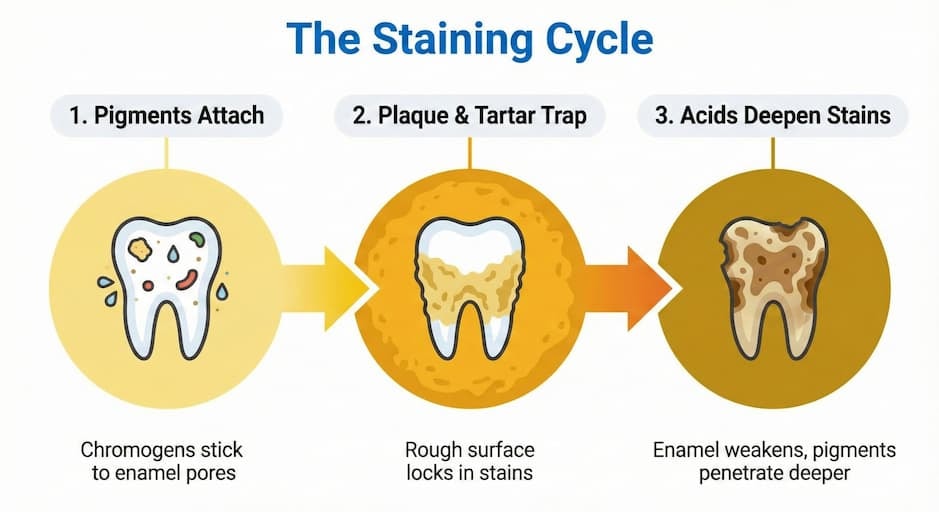 The Staining Cycle

1. Pigments Attach

2. Plaque & Tartar Trap

3. Acids Deepen Stains

Chromogens stick to enamel pores

Rough surface locks in stains

Enamel weakens, pigments penetrate deeper